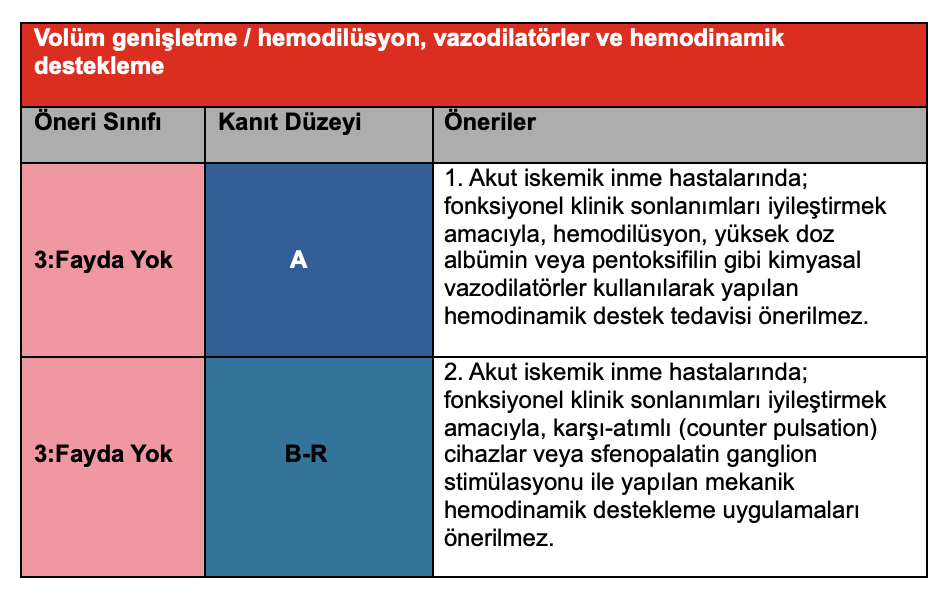 Volüm genişletme / hemodilüsyon, vazodilatörler ve hemodinamik destekleme

| Öneri Sınıfı | Kanıt Düzeyi | Öneriler |
|---|---|---|
| 3:Fayda Yok | A | 1. Akut iskemik inme hastalarında; fonksiyonel klinik sonlanımları iyileştirmek amacıyla, hemodilüsyon, yüksek doz albümin veya pentoksifilin gibi kimyasal vazodilatörler kullanılarak yapılan hemodinamik destek tedavisi önerilmez. |
| 3:Fayda Yok | B-R | 2. Akut iskemik inme hastalarında; fonksiyonel klinik sonlanımları iyileştirmek amacıyla, karşı-atımlı (counter pulsation) cihazlar veya sfenopalatin ganglion stimülasyonu ile yapılan mekanik hemodinamik destekleme uygulamaları önerilmez. |